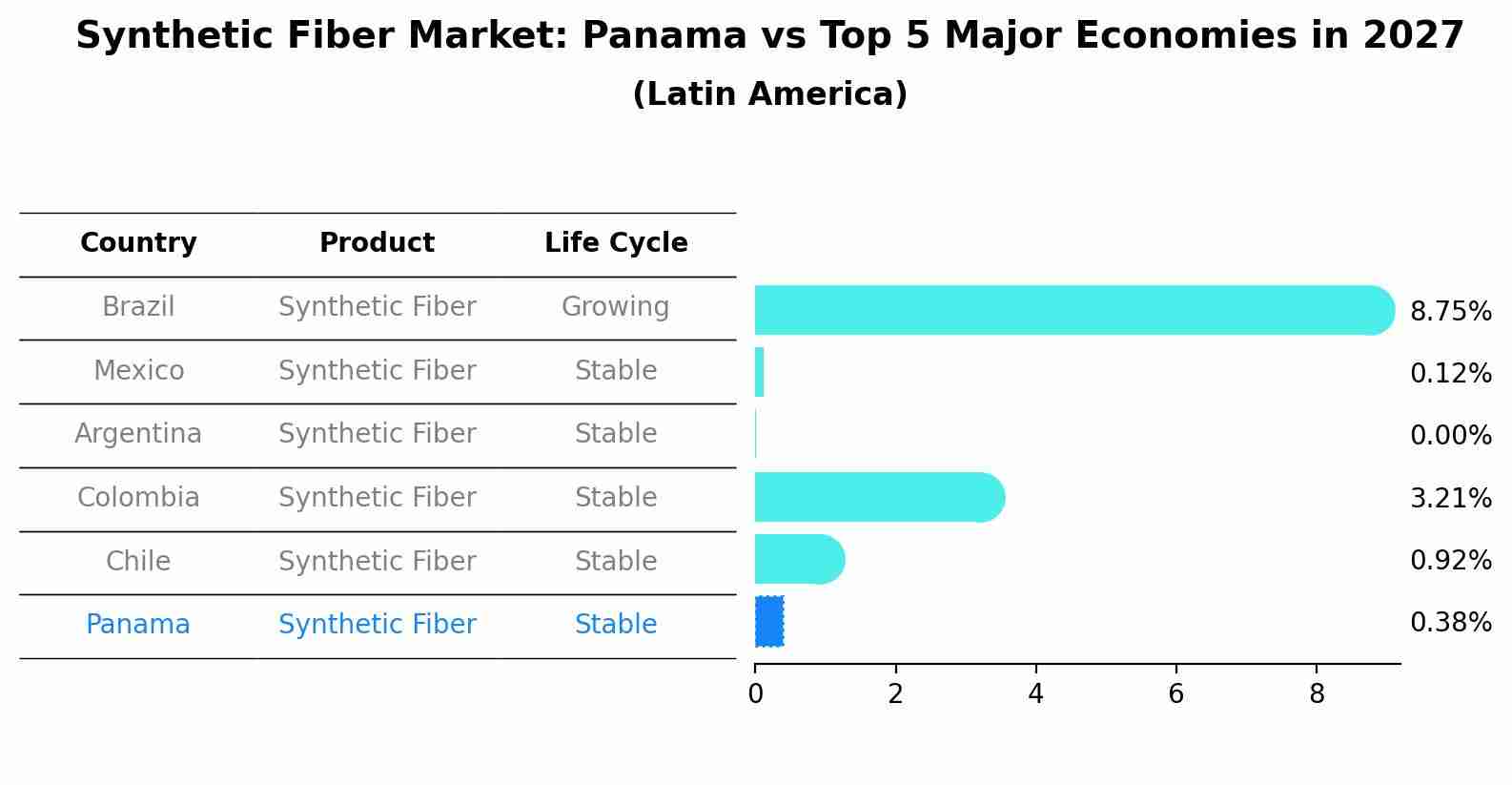 Synthetic Fiber Market: Panama vs Top 5 Major Economies in 2027
(Latin America)

| Country | Product | Life Cycle |
|---|---|---|
| Brazil | Synthetic Fiber | Growing |
| Mexico | Synthetic Fiber | Stable |
| Argentina | Synthetic Fiber | Stable |
| Colombia | Synthetic Fiber | Stable |
| Chile | Synthetic Fiber | Stable |
| Panama | Synthetic Fiber | Stable |

8.75%
0.12%
0.00%
3.21%
0.92%
0.38%

0 2 4 6 8